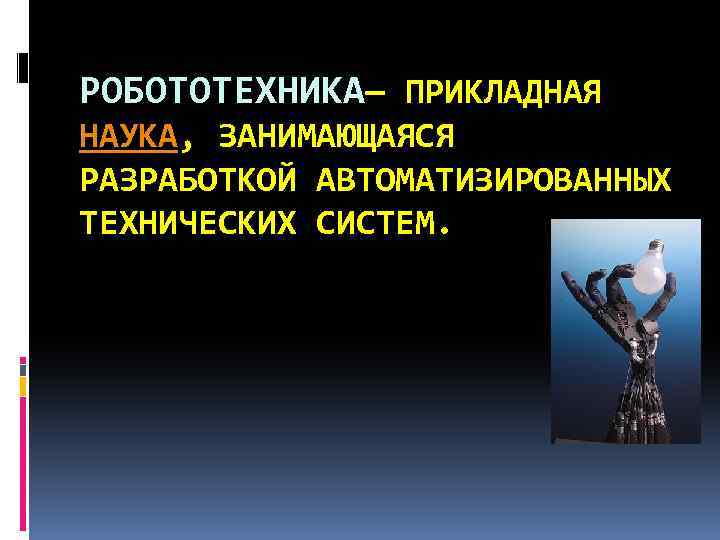 РОБОТОТЕХНИКА— ПРИКЛАДНАЯ НАУКА, ЗАНИМАЮЩАЯСЯ РАЗРАБОТКОЙ АВТОМАТИЗИРОВАННЫХ ТЕХНИЧЕСКИХ СИСТЕМ.